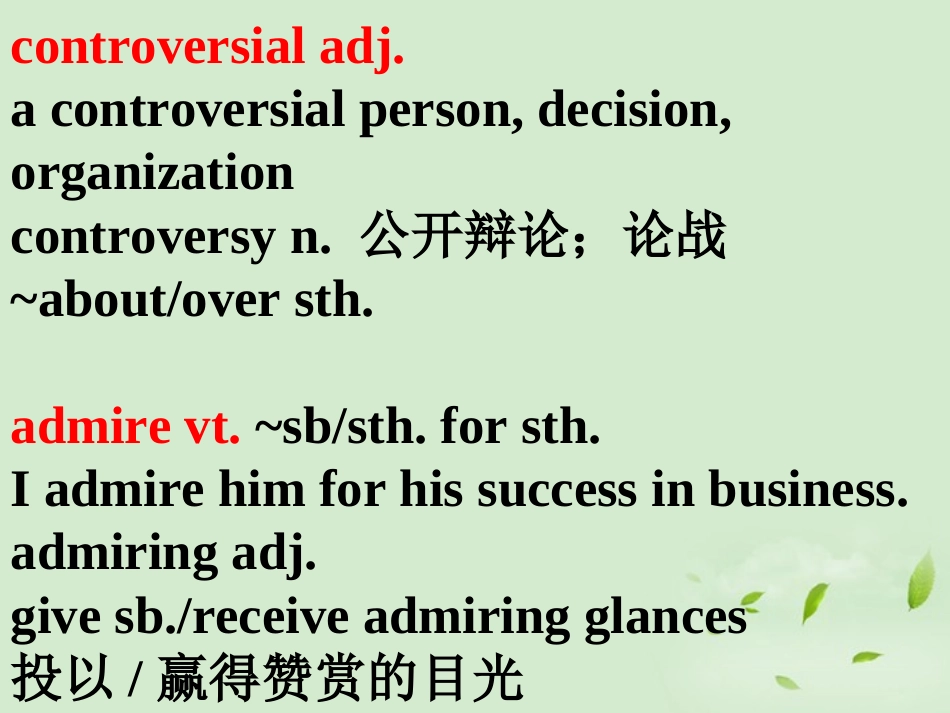 controversial adj.
a controversial person, decision, organization
controversy n. 公开辩论；论战
~about/over sth.

admire vt. ~sb/sth. for sth.
I admire him for his success in business.
admiring adj.
give sb./receive admiring glances
投以 / 赢得赞赏的目光